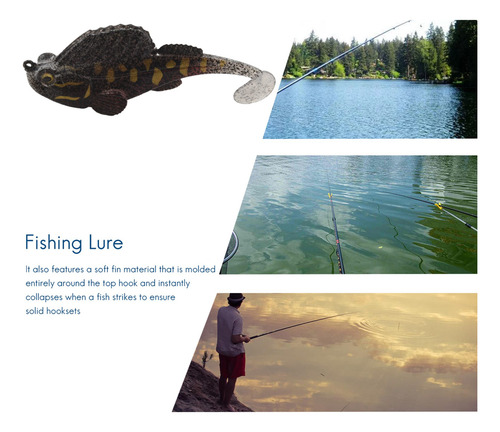 Fishing Lure

It also features a soft fin material that is molded entirely around the top hook and instantly collapses when a fish strikes to ensure solid hooksets